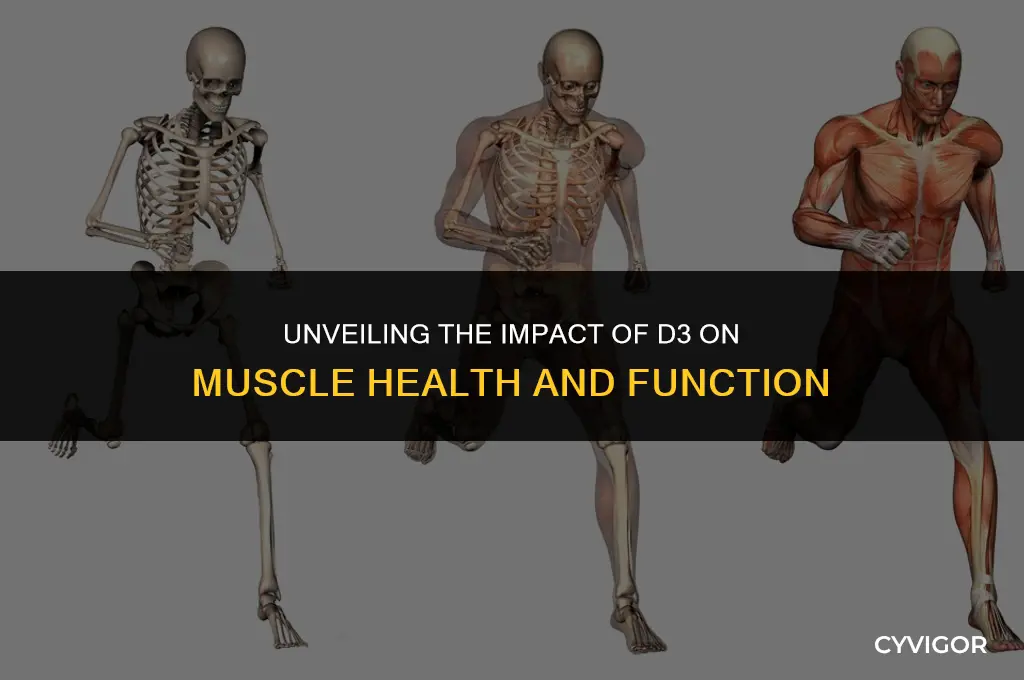 UNVEILING THE IMPACT OF D3 ON
MUSCLE HEALTH AND FUNCTION

CYVIGOR